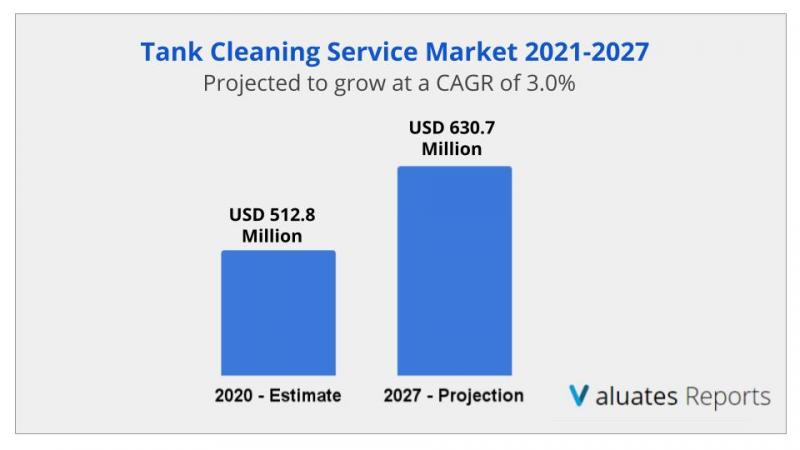 Tank Cleaning Service Market 2021-2027
Projected to grow at a CAGR of 3.0%

USD 512.8 Million

USD 630.7 Million

2020 - Estimate

2027 - Projection

Valuates Reports